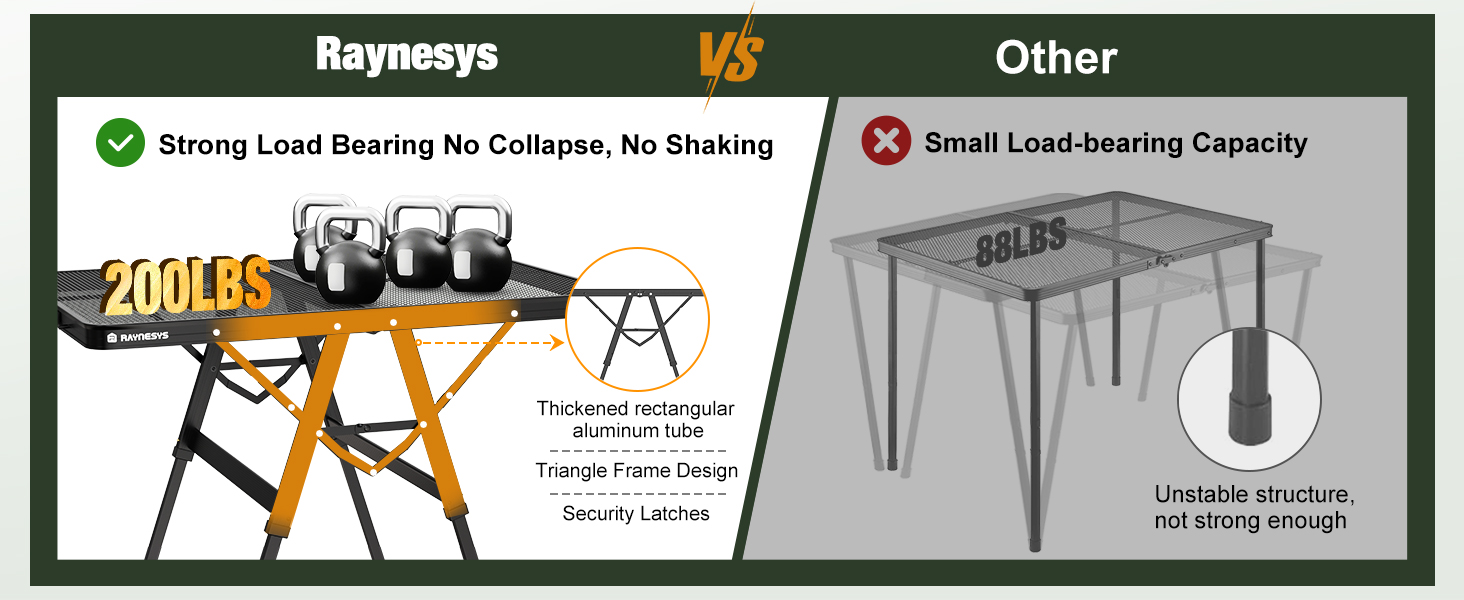 Raynesys

VS

Other

Strong Load Bearing No Collapse, No Shaking

200LBS

RAYNESYS

Thickened rectangular aluminum tube

Triangle Frame Design

Security Latches

Small Load-bearing Capacity

88LBS

Unstable structure, not strong enough